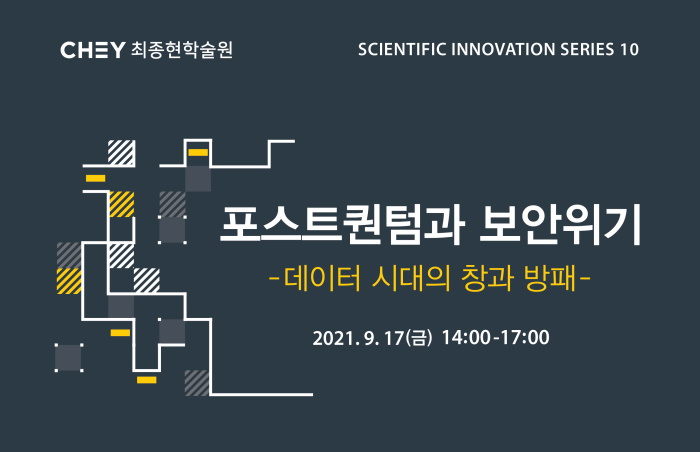 CHEY 최종현학술원

SCIENTIFIC INNOVATION SERIES 10

포스트퀀텀과 보안위기

-데이터 시대의 창과 방패-

2021. 9. 17(금) 14:00-17:00